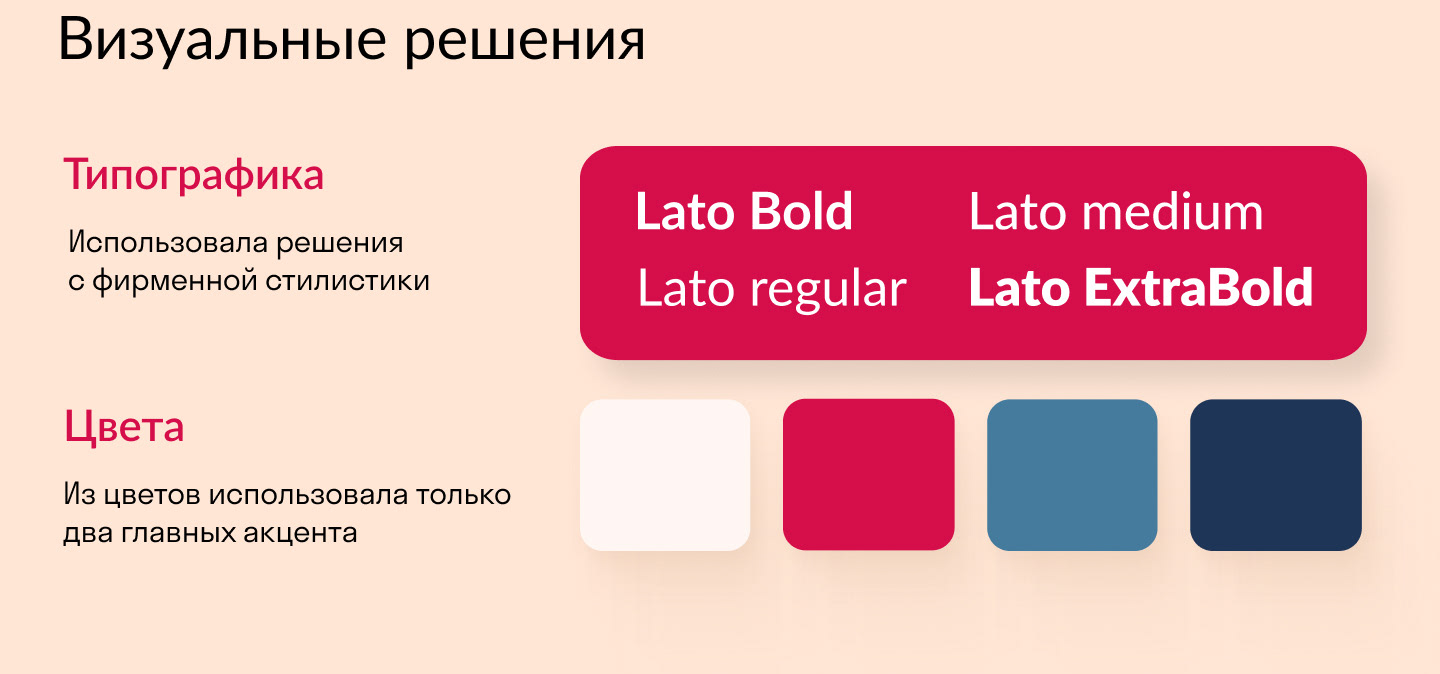 Визуальные решения

Типографика

Использовала решения с фирменной стилистики

Lato Bold Lato medium
Lato regular Lato ExtraBold

Цвета

Из цветов использовала только два главных акцента